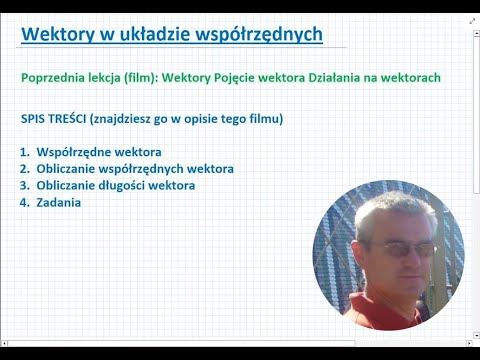 Wektory w układzie współrzędnych

Poprzednia lekcja (film): Wektory Pojęcie wektora Działania na wektorach

SPIS TREŚCI (znajdziesz go w opisie tego filmu)

1. Współrzędne wektora
2. Obliczanie współrzędnych wektora
3. Obliczanie długości wektora
4. Zadania